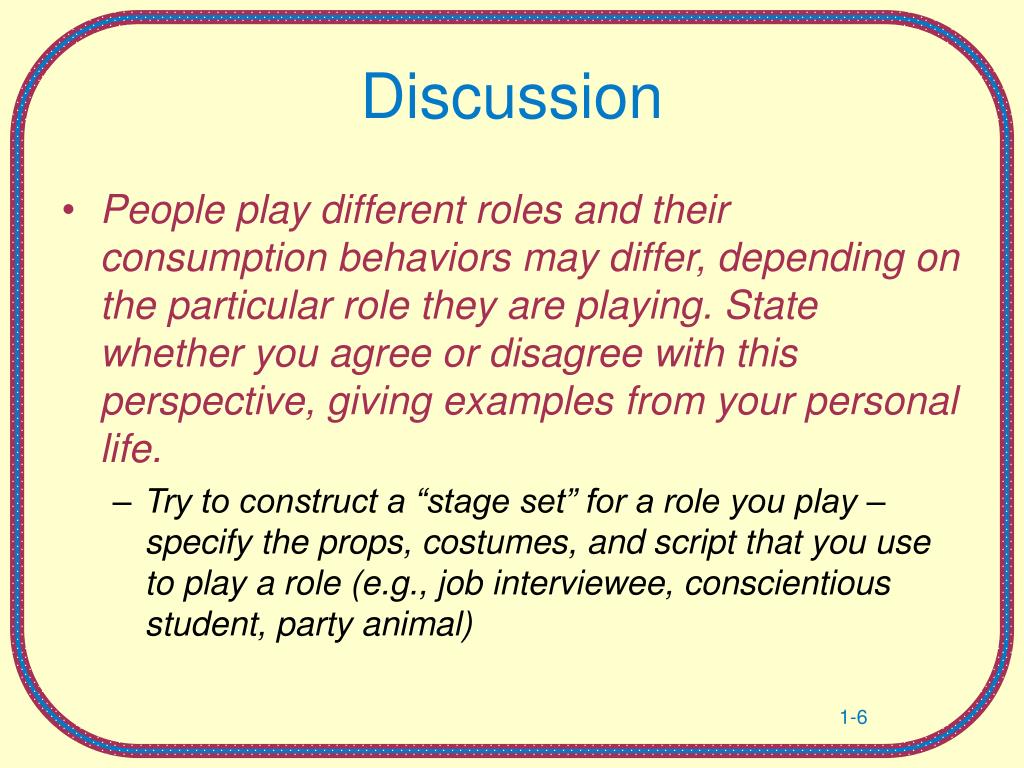 Discussion

• People play different roles and their consumption behaviors may differ, depending on the particular role they are playing. State whether you agree or disagree with this perspective, giving examples from your personal life.

– Try to construct a “stage set” for a role you play – specify the props, costumes, and script that you use to play a role (e.g., job interviewee, conscientious student, party animal)

1-6